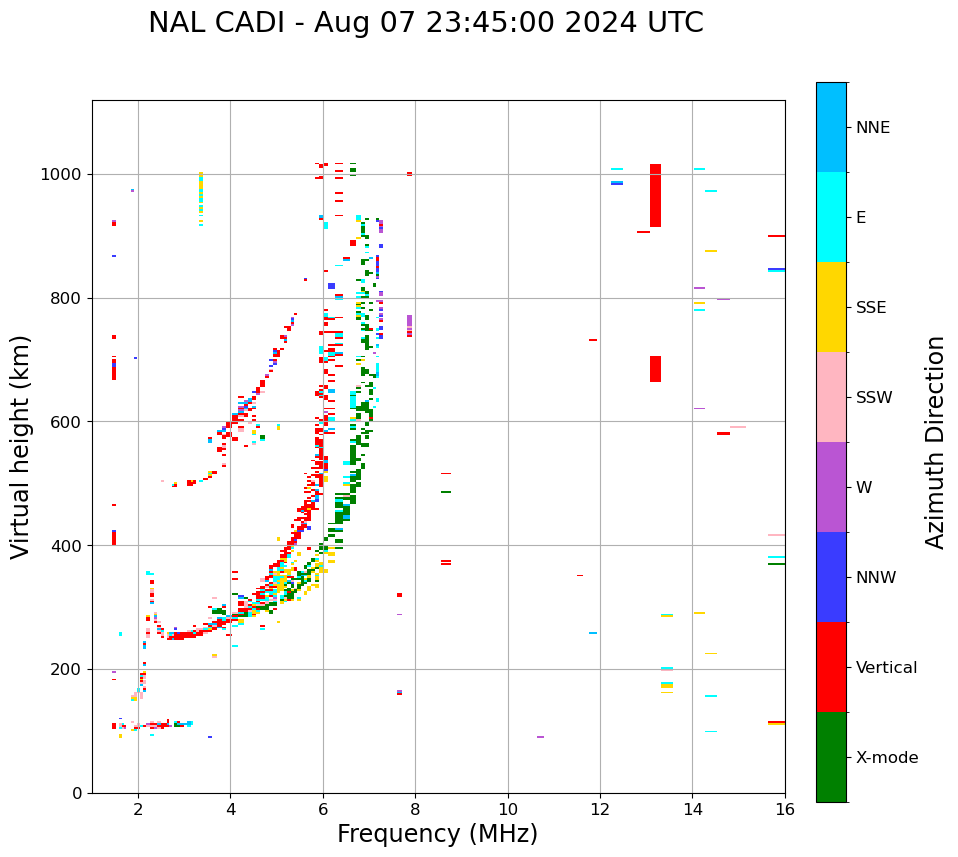 NAL CADI - Aug 07 23:45:00 2024 UTC

Virtual height (km)

1000
800
600
400
200
0

2
4
6
8
10
12
14
16

Frequency (MHz)

NNE
E
SSE
SSW
W
NNW
Vertical
X-mode

Azimuth Direction